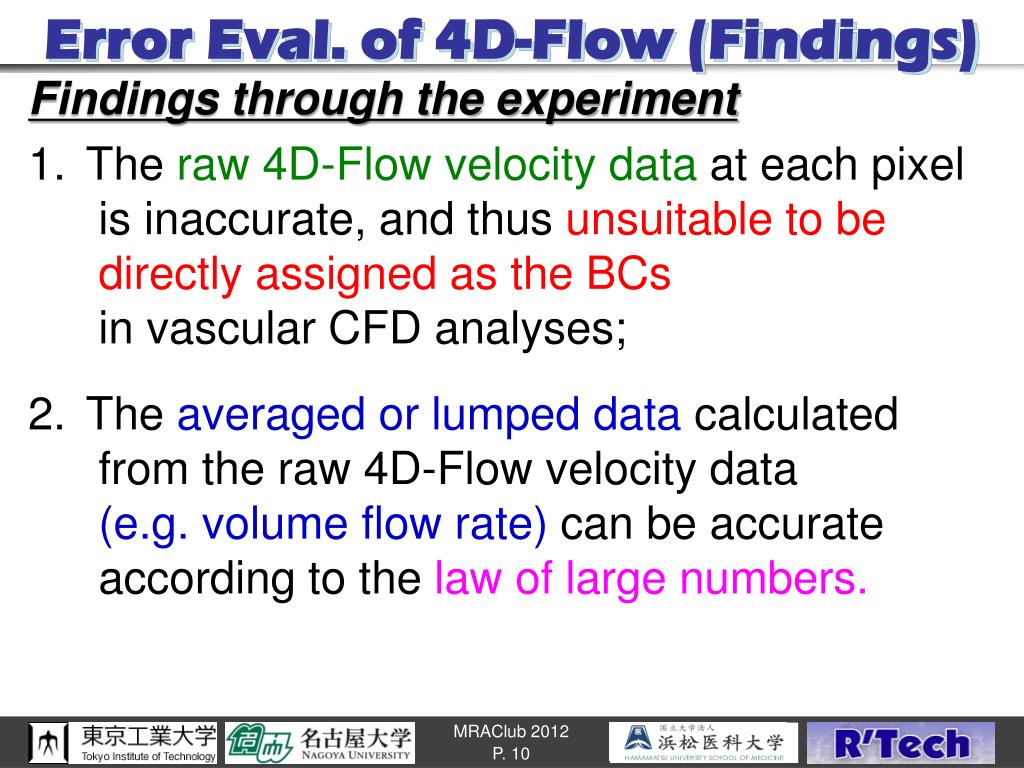 Error Eval. of 4D-Flow (Findings)

Findings through the experiment

1. The raw 4D-Flow velocity data at each pixel is inaccurate, and thus unsuitable to be directly assigned as the BCs in vascular CFD analyses;

2. The averaged or lumped data calculated from the raw 4D-Flow velocity data (e.g. volume flow rate) can be accurate according to the law of large numbers.

東京工業大学 Tokyo Institute of Technology
名古屋大学 NAGOYA UNIVERSITY
MRAClub 2012
P. 10
国立大学法人 浜松医科大学 HAMAMATSU UNIVERSITY SCHOOL OF MEDICINE
R'Tech